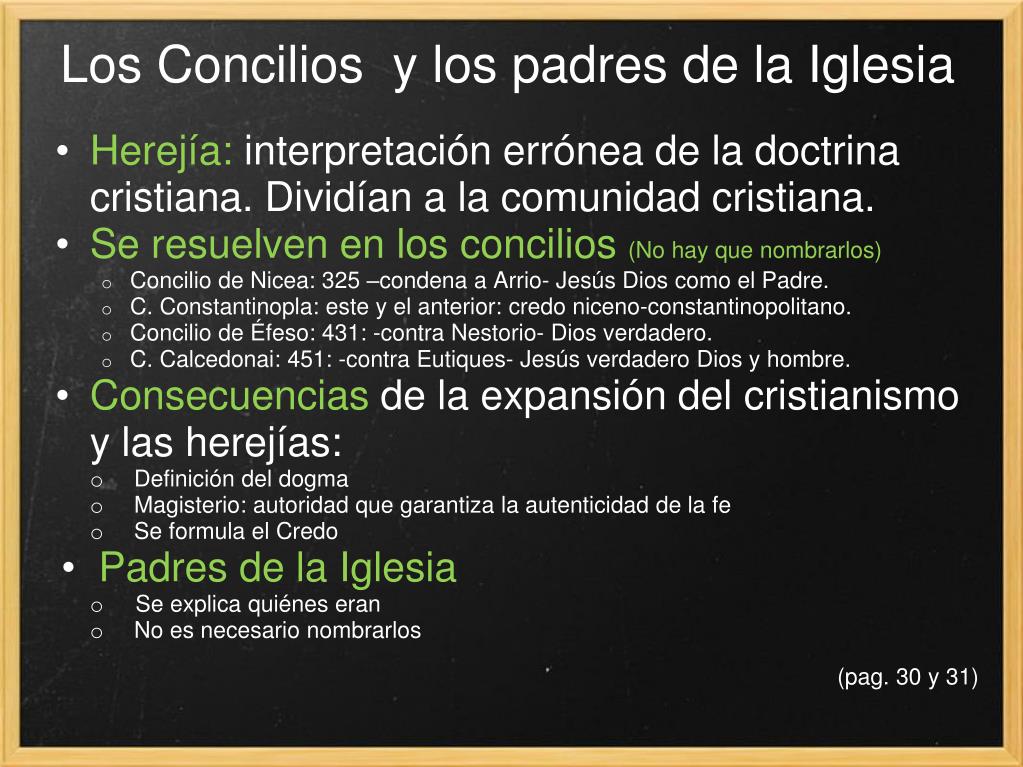 Los Concilios  y los padres de la Iglesia

• Herejía: interpretación errónea de la doctrina cristiana. Dividían a la comunidad cristiana.

• Se resuelven en los concilios (No hay que nombrarlos)
  o Concilio de Nicea: 325 –condena a Arrio- Jesús Dios como el Padre.
  o C. Constantinopla: este y el anterior: credo niceno-constantinopolitano.
  o Concilio de Éfeso: 431: -contra Nestorio- Dios verdadero.
  o C. Calcedonai: 451: -contra Eutiques- Jesús verdadero Dios y hombre.

• Consecuencias de la expansión del cristianismo y las herejías:
  o Definición del dogma
  o Magisterio: autoridad que garantiza la autenticidad de la fe
  o Se formula el Credo

• Padres de la Iglesia
  o Se explica quiénes eran
  o No es necesario nombrarlos

(pag. 30 y 31)